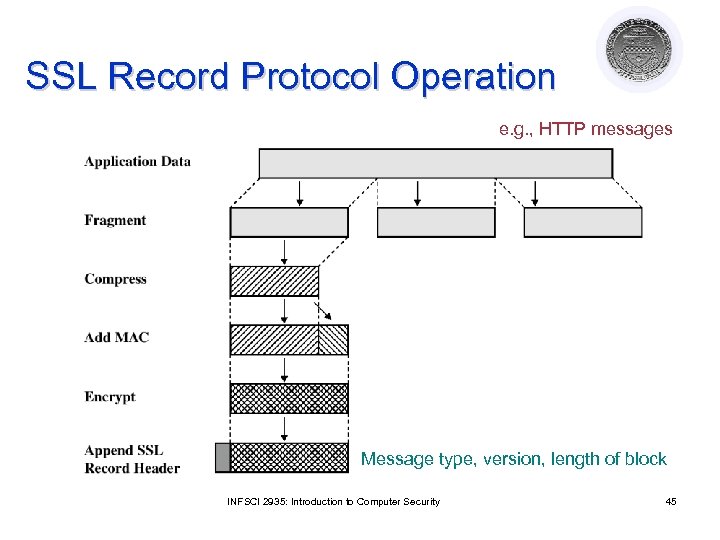 SSL Record Protocol Operation

e.g., HTTP messages

Application Data

Fragment

Compress

Add MAC

Encrypt

Append SSL Record Header

Message type, version, length of block

INFSCI 2935: Introduction to Computer Security

45